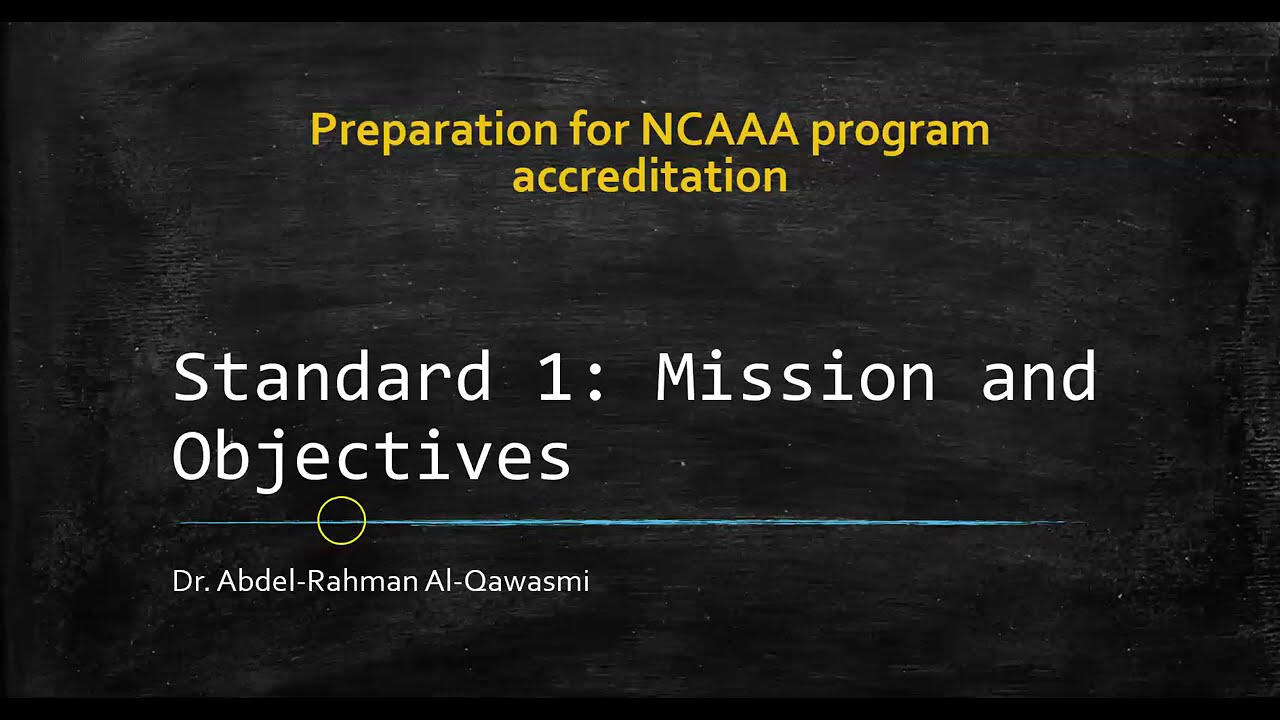 Preparation for NCAAA program accreditation

Standard 1: Mission and Objectives

Dr. Abdel-Rahman Al-Qawasmi